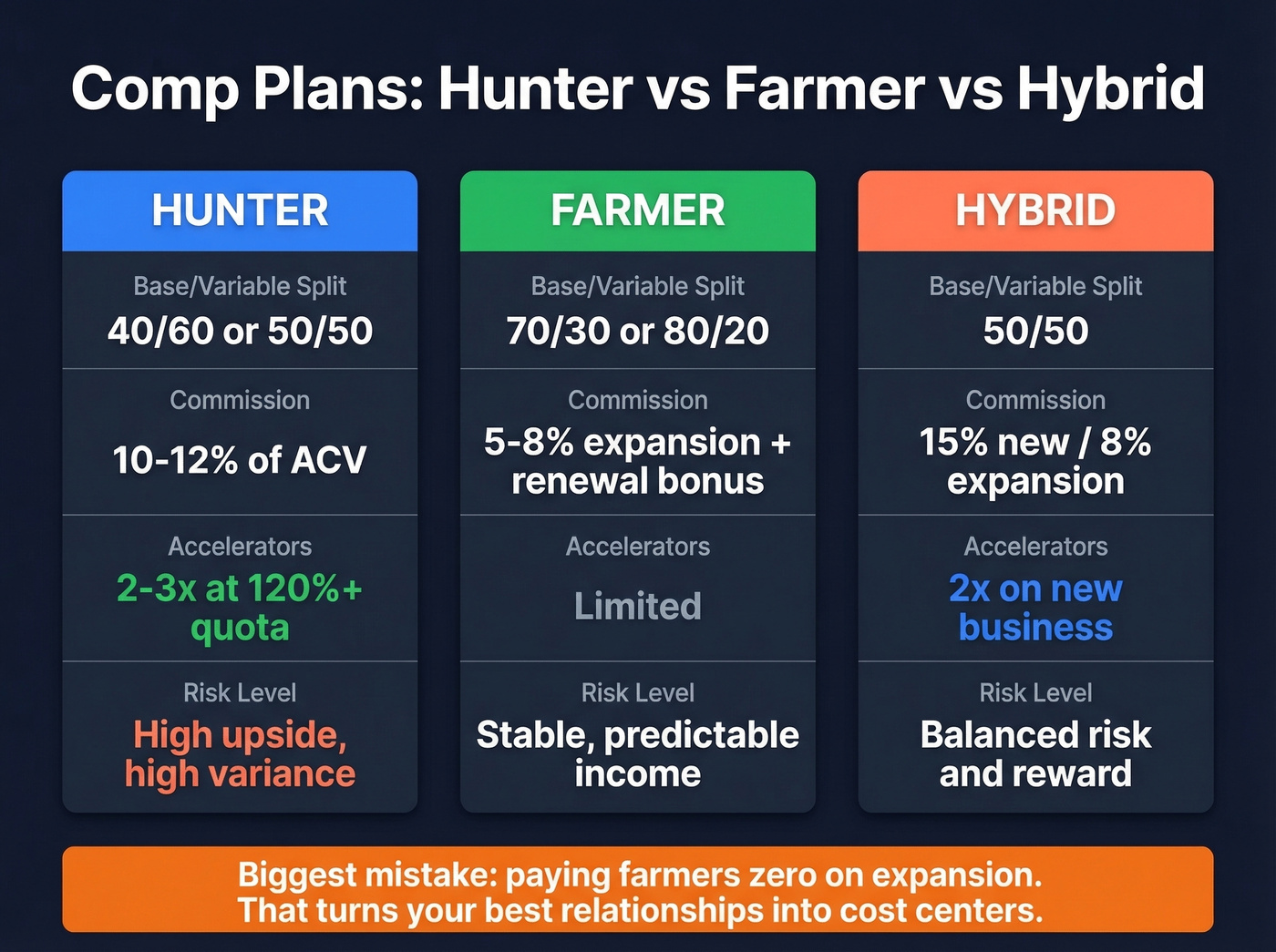 Comp Plans: Hunter vs Farmer vs Hybrid

HUNTER

Base/Variable Split
40/60 or 50/50

Commission
10-12% of ACV

Accelerators
2-3x at 120%+ quota

Risk Level
High upside, high variance

FARMER

Base/Variable Split
70/30 or 80/20

Commission
5-8% expansion + renewal bonus

Accelerators
Limited

Risk Level
Stable, predictable income

HYBRID

Base/Variable Split
50/50

Commission
15% new / 8% expansion

Accelerators
2x on new business

Risk Level
Balanced risk and reward

Biggest mistake: paying farmers zero on expansion. That turns your best relationships into cost centers.